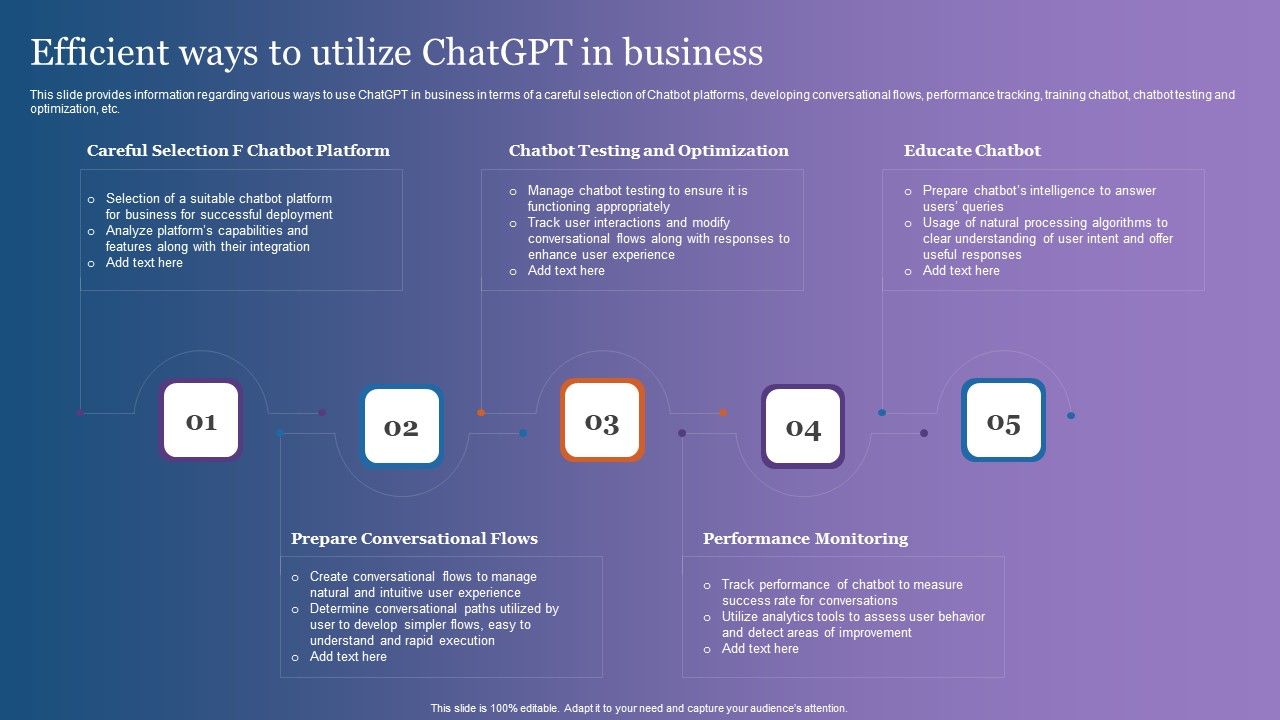 Efficient ways to utilize ChatGPT in business

This slide provides information regarding various ways to use ChatGPT in business in terms of a careful selection of Chatbot platforms, developing conversational flows, performance tracking, training chatbot, chatbot testing and optimization, etc.

Careful Selection F Chatbot Platform

o Selection of a suitable chatbot platform for business for successful deployment
o Analyze platform's capabilities and features along with their integration
o Add text here

Chatbot Testing and Optimization

o Manage chatbot testing to ensure it is functioning appropriately
o Track user interactions and modify conversational flows along with responses to enhance user experience
o Add text here

Educate Chatbot

o Prepare chatbot's intelligence to answer users' queries
o Usage of natural processing algorithms to clear understanding of user intent and offer useful responses
o Add text here

01

02

03

04

05

Prepare Conversational Flows

o Create conversational flows to manage natural and intuitive user experience
o Determine conversational paths utilized by user to develop simpler flows, easy to understand and rapid execution
o Add text here

Performance Monitoring

o Track performance of chatbot to measure success rate for conversations
o Utilize analytics tools to assess user behavior and detect areas of improvement
o Add text here

This slide is 100% editable. Adapt it to your need and capture your audience's attention.